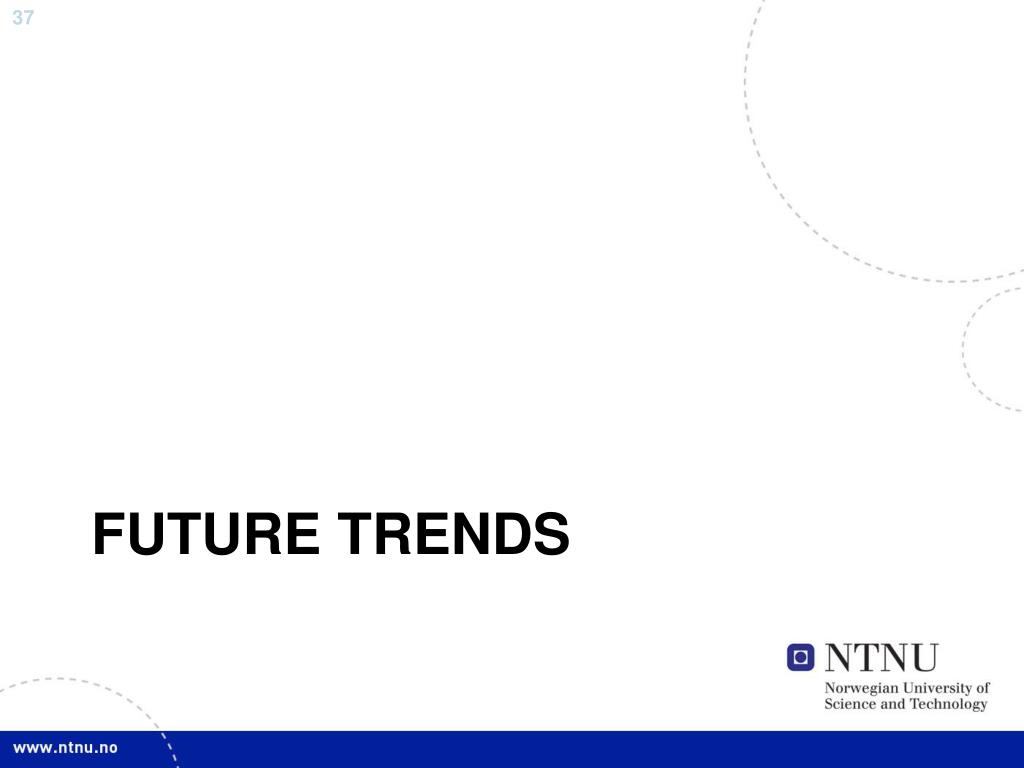 37

FUTURE TRENDS

NTNU
Norwegian University of Science and Technology

www.ntnu.no